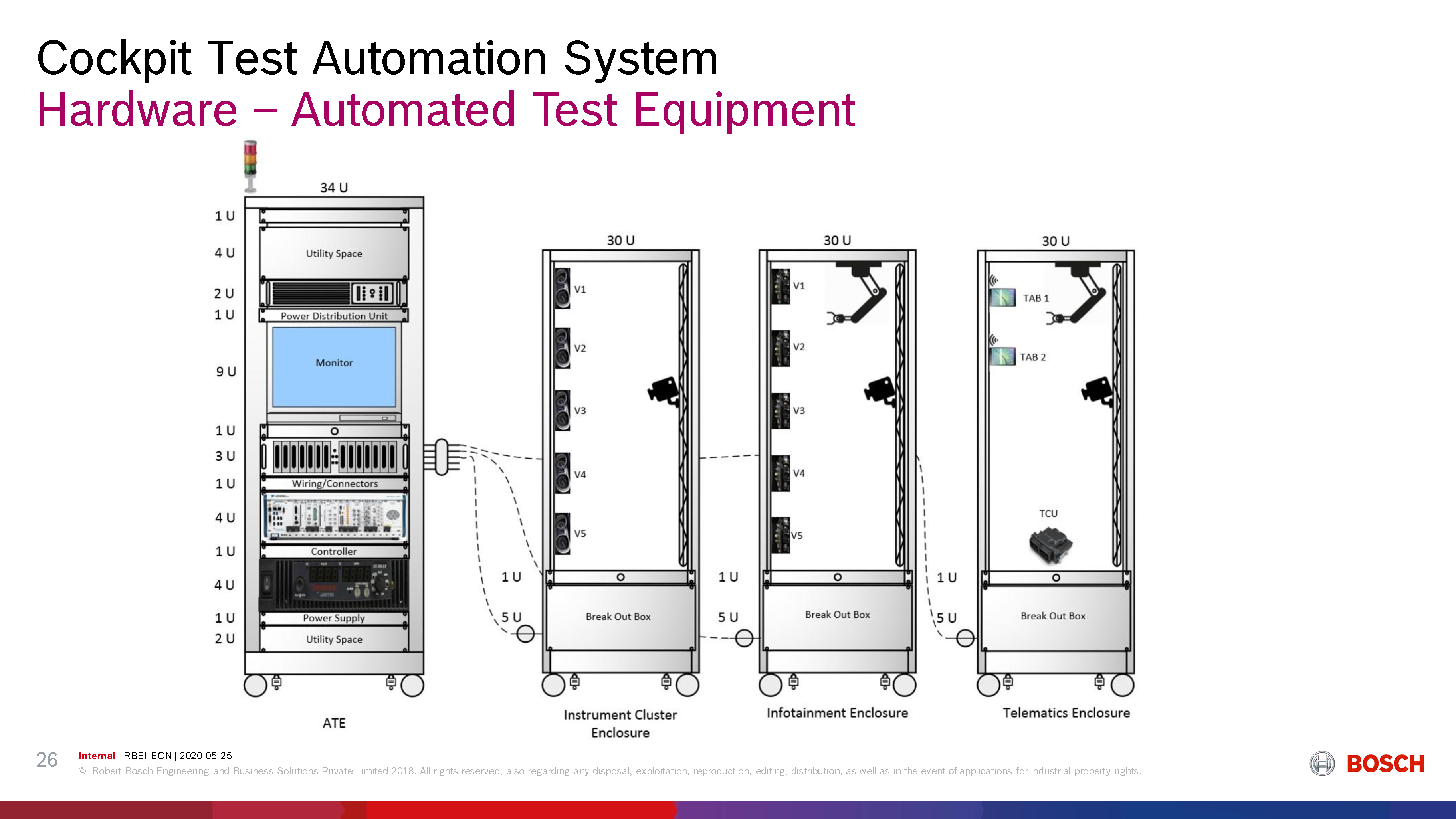 Cockpit Test Automation System
Hardware – Automated Test Equipment

34 U
1 U
4 U
Utility Space
2 U
1 U
Power Distribution Unit
9 U
Monitor
1 U
3 U
1 U
Wiring/Connectors
4 U
1 U
Controller
4 U
1 U
Power Supply
2 U
Utility Space
ATE

30 U
V1
V2
V3
V4
V5
1 U
5 U
Break Out Box
Instrument Cluster Enclosure

30 U
V1
V2
V3
V4
V5
1 U
5 U
Break Out Box
Infotainment Enclosure

30 U
TAB 1
TAB 2
TCU
1 U
5 U
Break Out Box
Telematics Enclosure

26
Internal | RBEI-ECN | 2020-05-25
© Robert Bosch Engineering and Business Solutions Private Limited 2018. All rights reserved, also regarding any disposal, exploitation, reproduction, editing, distribution, as well as in the event of applications for industrial property rights.
BOSCH